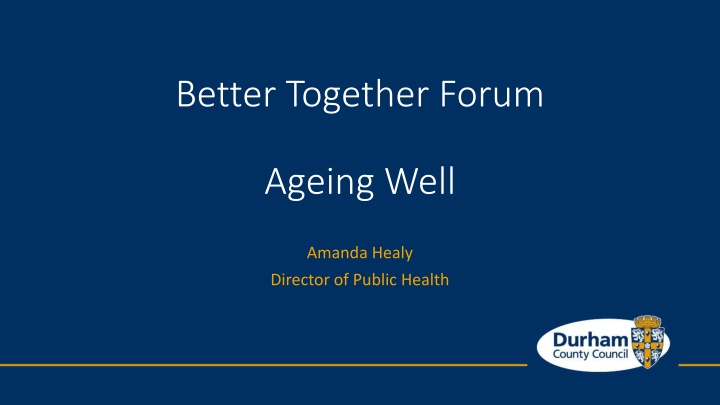 Better Together Forum

Ageing Well

Amanda Healy
Director of Public Health

Durham
County Council